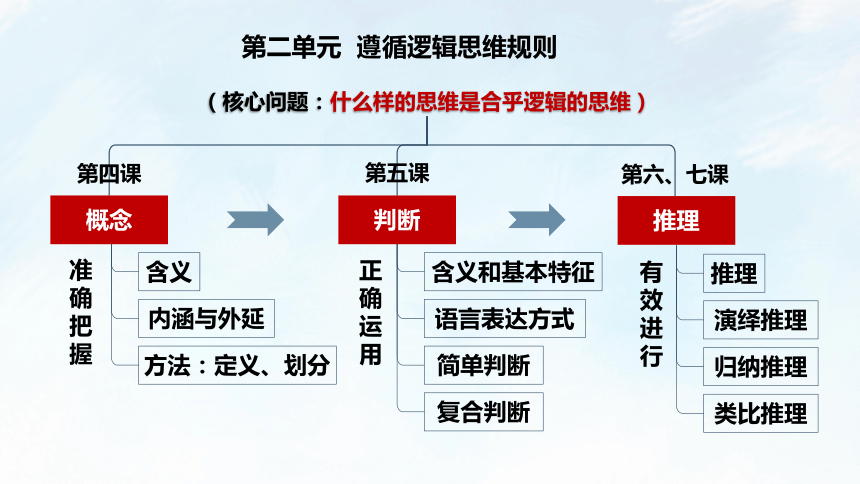 第二单元 遵循逻辑思维规则

（核心问题：什么样的思维是合乎逻辑的思维）

第四课

概念

准确把握

含义

内涵与外延

方法：定义、划分

第五课

判断

正确运用

含义和基本特征

语言表达方式

简单判断

复合判断

第六、七课

推理

有效进行

推理

演绎推理

归纳推理

类比推理